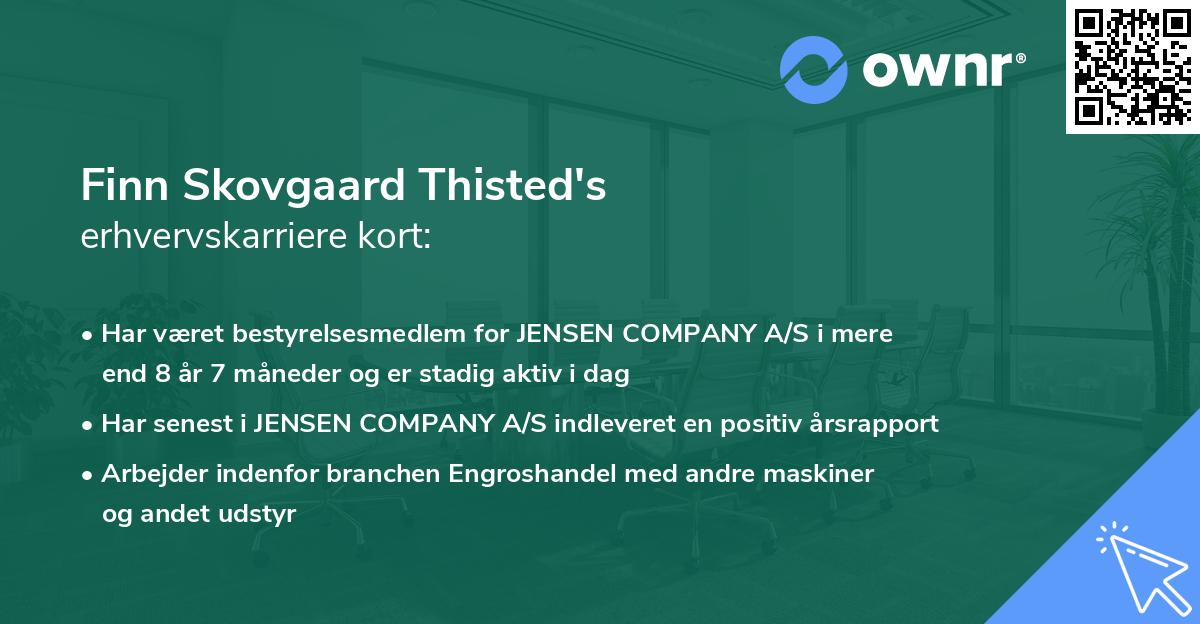 ownr®

Finn Skovgaard Thisted's
erhvervskarriere kort:

• Har været bestyrelsesmedlem for JENSEN COMPANY A/S i mere end 8 år 7 måneder og er stadig aktiv i dag
• Har senest i JENSEN COMPANY A/S indleveret en positiv årsrapport
• Arbejder indenfor branchen Engroshandel med andre maskiner og andet udstyr